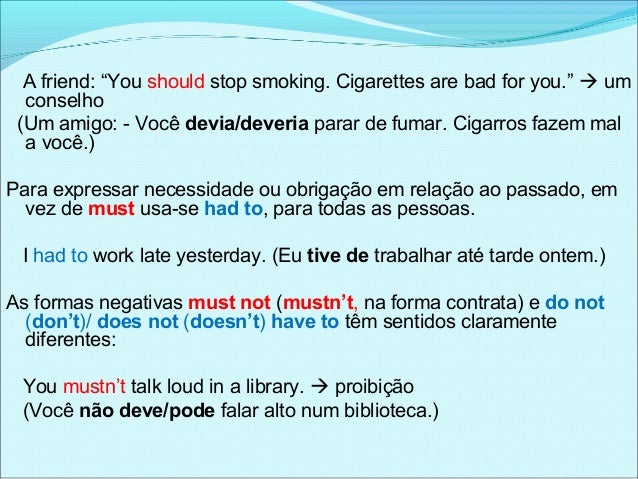 A friend: “You should stop smoking. Cigarettes are bad for you.” → um conselho

(Um amigo: - Você devia/deveria parar de fumar. Cigarros fazem mal a você.)

Para expressar necessidade ou obrigação em relação ao passado, em vez de must usa-se had to, para todas as pessoas.

I had to work late yesterday. (Eu tive de trabalhar até tarde ontem.)

As formas negativas must not (mustn’t, na forma contrata) e do not (don’t)/ does not (doesn’t) have to têm sentidos claramente diferentes:

You mustn’t talk loud in a library. → proibição

(Você não deve/pode falar alto num biblioteca.)